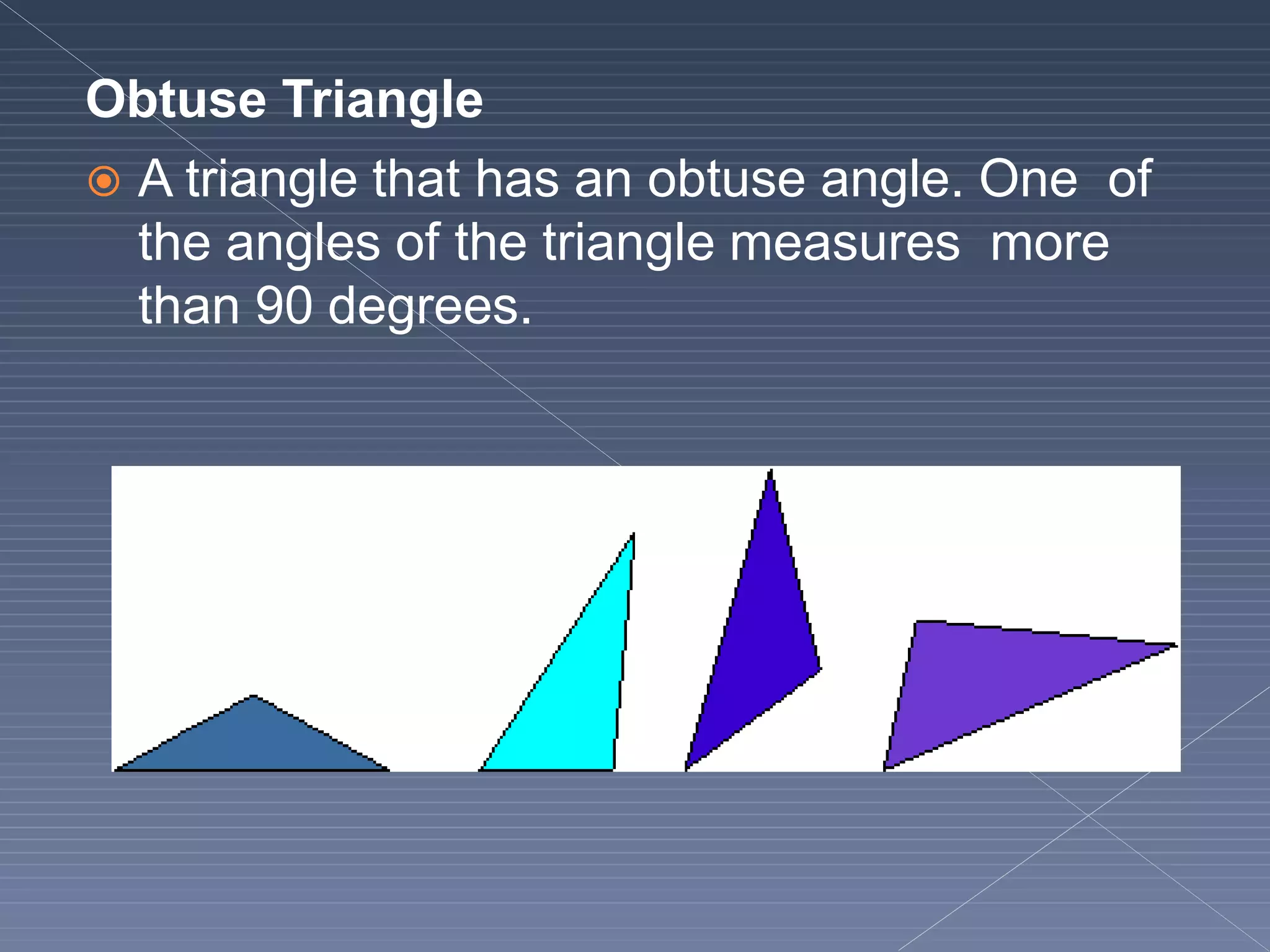 Obtuse Triangle

A triangle that has an obtuse angle. One of the angles of the triangle measures more than 90 degrees.